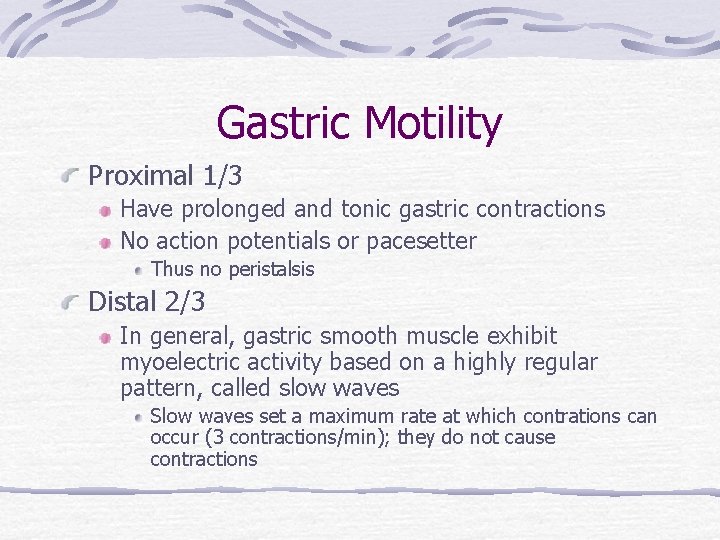 Gastric Motility

Proximal 1/3

Have prolonged and tonic gastric contractions

No action potentials or pacesetter

Thus no peristalsis

Distal 2/3

In general, gastric smooth muscle exhibit myoelectric activity based on a highly regular pattern, called slow waves

Slow waves set a maximum rate at which contrations can occur (3 contractions/min); they do not cause contractions